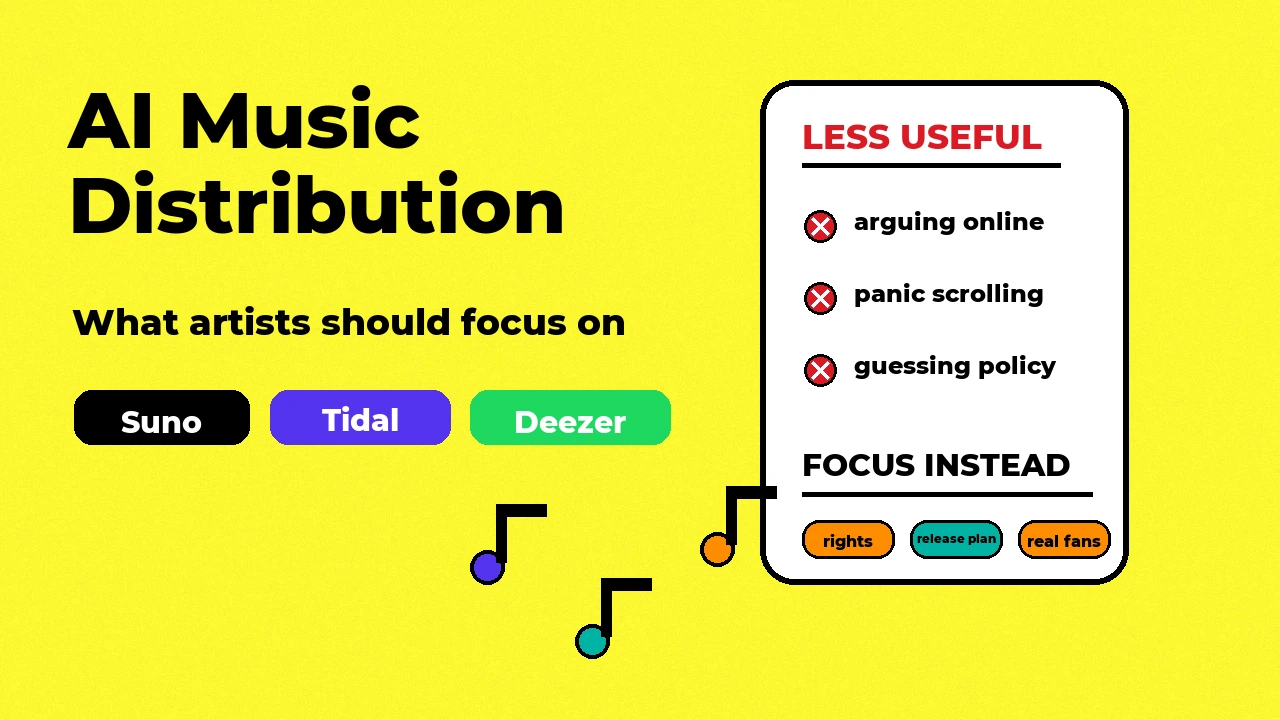 AI Music Distribution

What artists should focus on

Suno

Tidal

Deezer

LESS USEFUL

arguing online

panic scrolling

guessing policy

FOCUS INSTEAD

rights

release plan

real fans